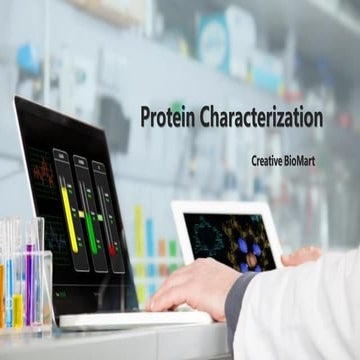 Protein Characterization

Creative BioMart